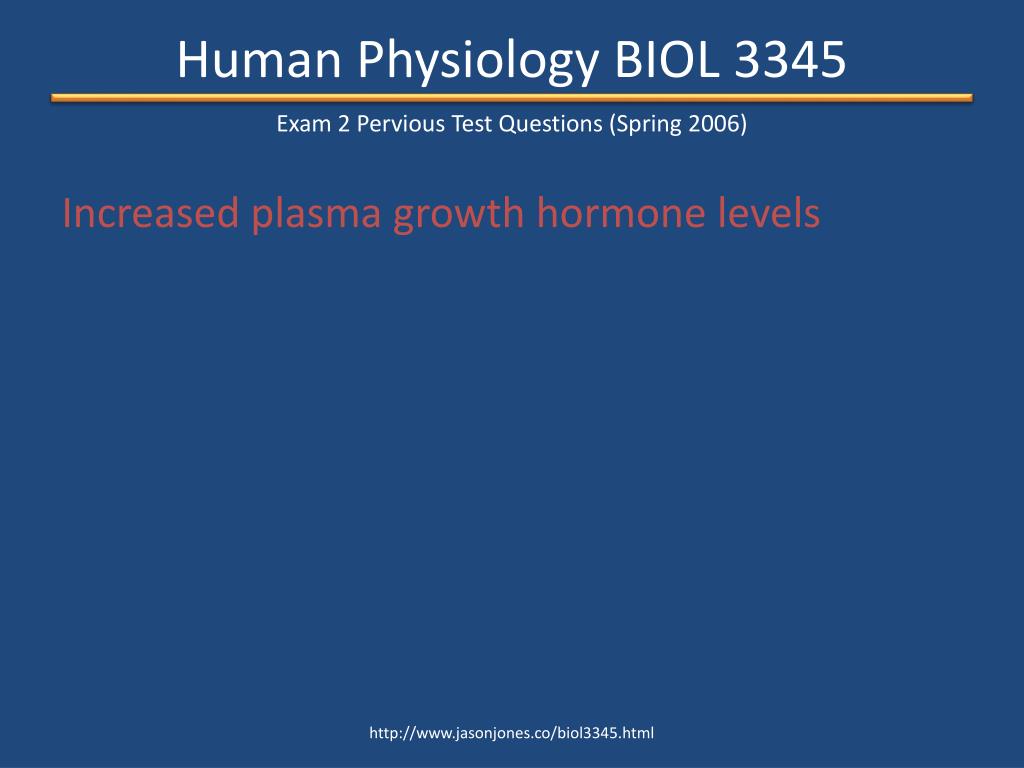 Human Physiology BIOL 3345

Exam 2 Pervious Test Questions (Spring 2006)

Increased plasma growth hormone levels

http://www.jasonjones.co/biol3345.html